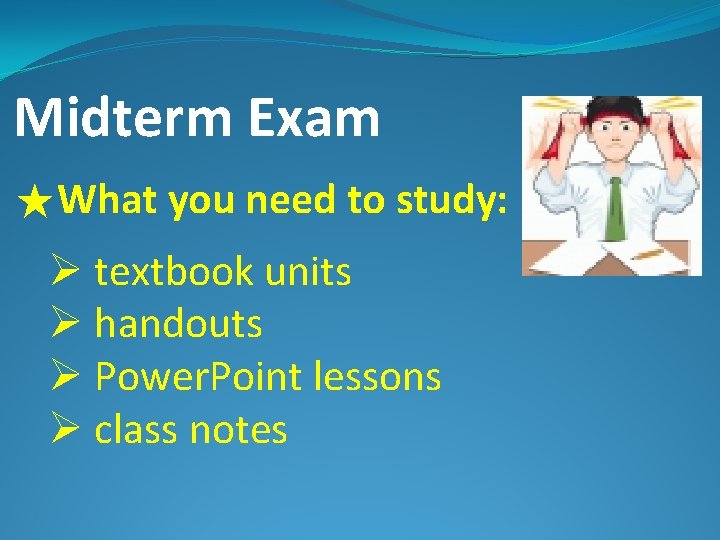 Midterm Exam

★What you need to study:

➢ textbook units
➢ handouts
➢ PowerPoint lessons
➢ class notes